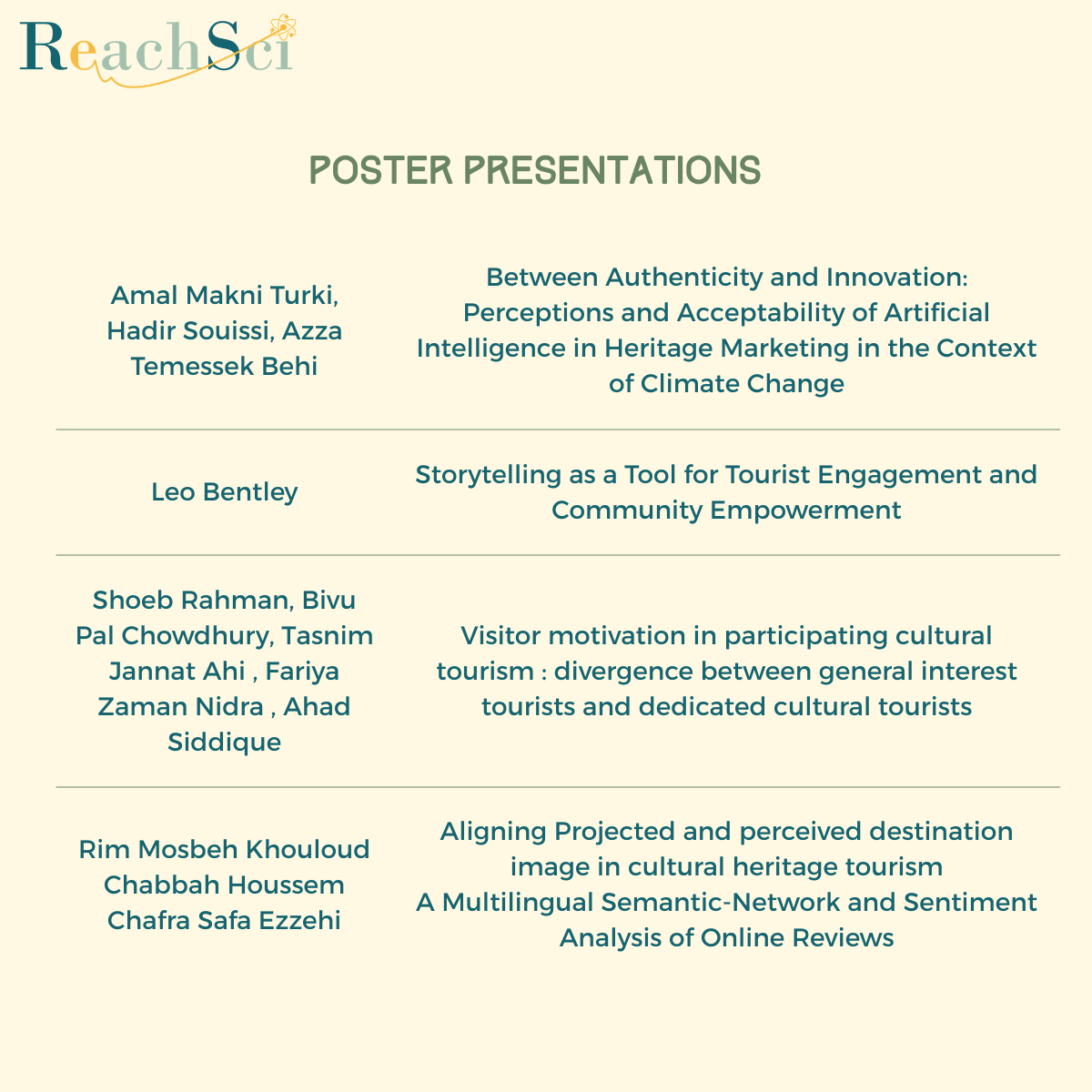 ReachSci

POSTER PRESENTATIONS

| | |
|---|---|
| Amal Makni Turki, Hadir Souissi, Azza Temessek Behi | Between Authenticity and Innovation: Perceptions and Acceptability of Artificial Intelligence in Heritage Marketing in the Context of Climate Change |
| Leo Bentley | Storytelling as a Tool for Tourist Engagement and Community Empowerment |
| Shoeb Rahman, Bivu Pal Chowdhury, Tasnim Jannat Ahi , Fariya Zaman Nidra , Ahad Siddique | Visitor motivation in participating cultural tourism : divergence between general interest tourists and dedicated cultural tourists |
| Rim Mosbeh Khouloud Chabbah Houssem Chafra Safa Ezzehi | Aligning Projected and perceived destination image in cultural heritage tourism A Multilingual Semantic-Network and Sentiment Analysis of Online Reviews |